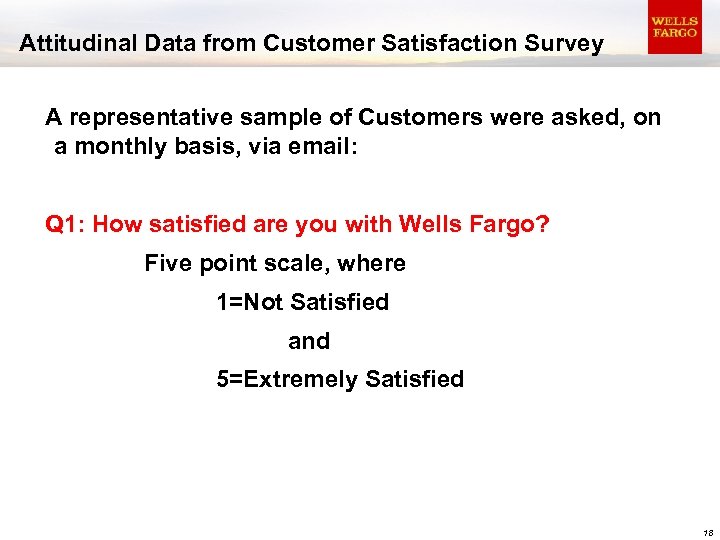 Attitudinal Data from Customer Satisfaction Survey

WELLS FARGO

A representative sample of Customers were asked, on a monthly basis, via email:

Q1: How satisfied are you with Wells Fargo?

Five point scale, where

1=Not Satisfied

and

5=Extremely Satisfied

18